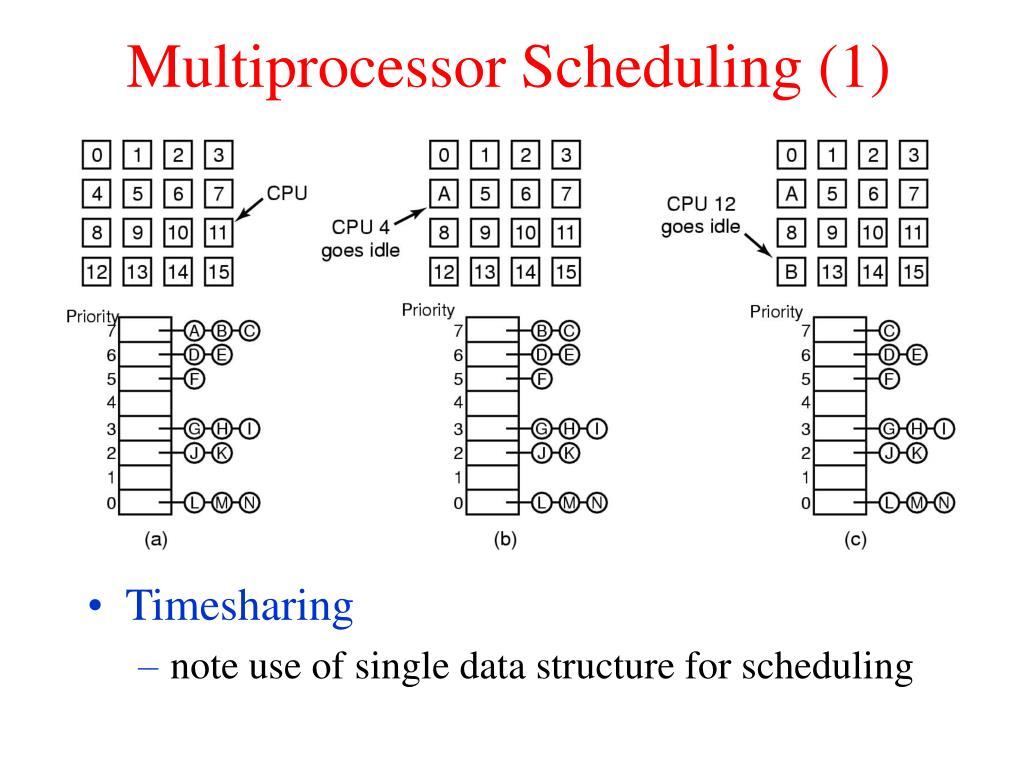 Multiprocessor Scheduling (1)

0 1 2 3
4 5 6 7
8 9 10 11
12 13 14 15
CPU

Priority
7 A B C
6 D E
5 F
4
3 G H I
2 J K
1
0 L M N
(a)

0 1 2 3
A 5 6 7
8 9 10 11
12 13 14 15
CPU 4 goes idle

Priority
7 B C
6 D E
5 F
4
3 G H I
2 J K
1
0 L M N
(b)

0 1 2 3
A 5 6 7
8 9 10 11
B 13 14 15
CPU 12 goes idle

Priority
7 C
6 D E
5 F
4
3 G H I
2 J K
1
0 L M N
(c)

• Timesharing
– note use of single data structure for scheduling